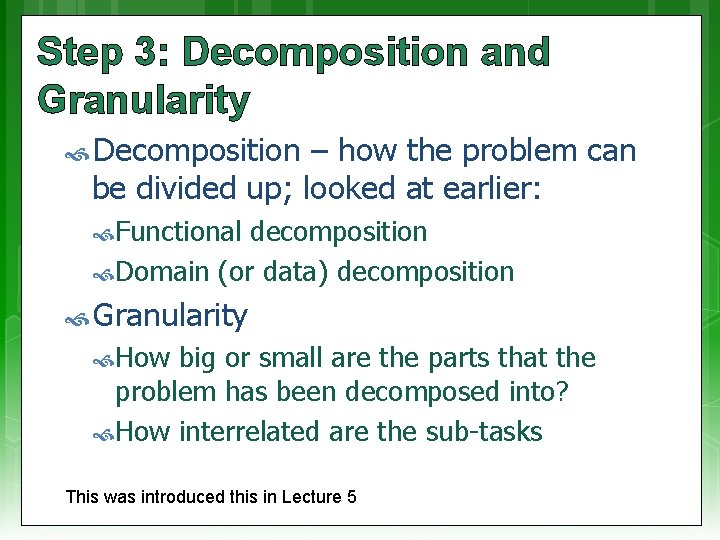 Step 3: Decomposition and Granularity

Decomposition – how the problem can be divided up; looked at earlier:

Functional decomposition

Domain (or data) decomposition

Granularity

How big or small are the parts that the problem has been decomposed into?

How interrelated are the sub-tasks

This was introduced this in Lecture 5